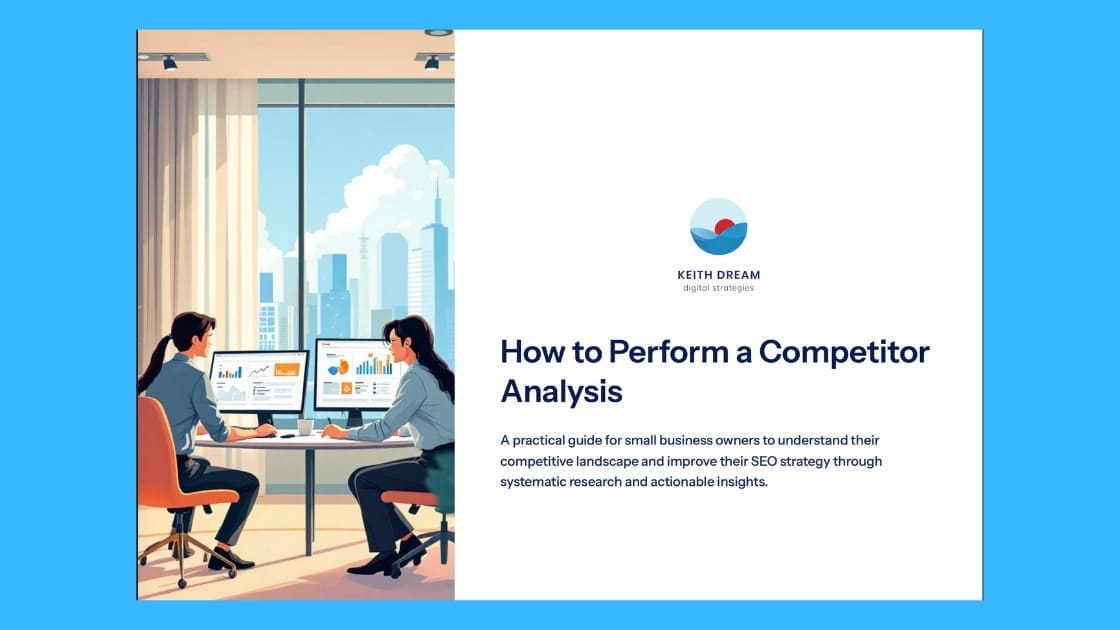 KEITH DREAM
digital strategies

How to Perform a Competitor Analysis

A practical guide for small business owners to understand their competitive landscape and improve their SEO strategy through systematic research and actionable insights.